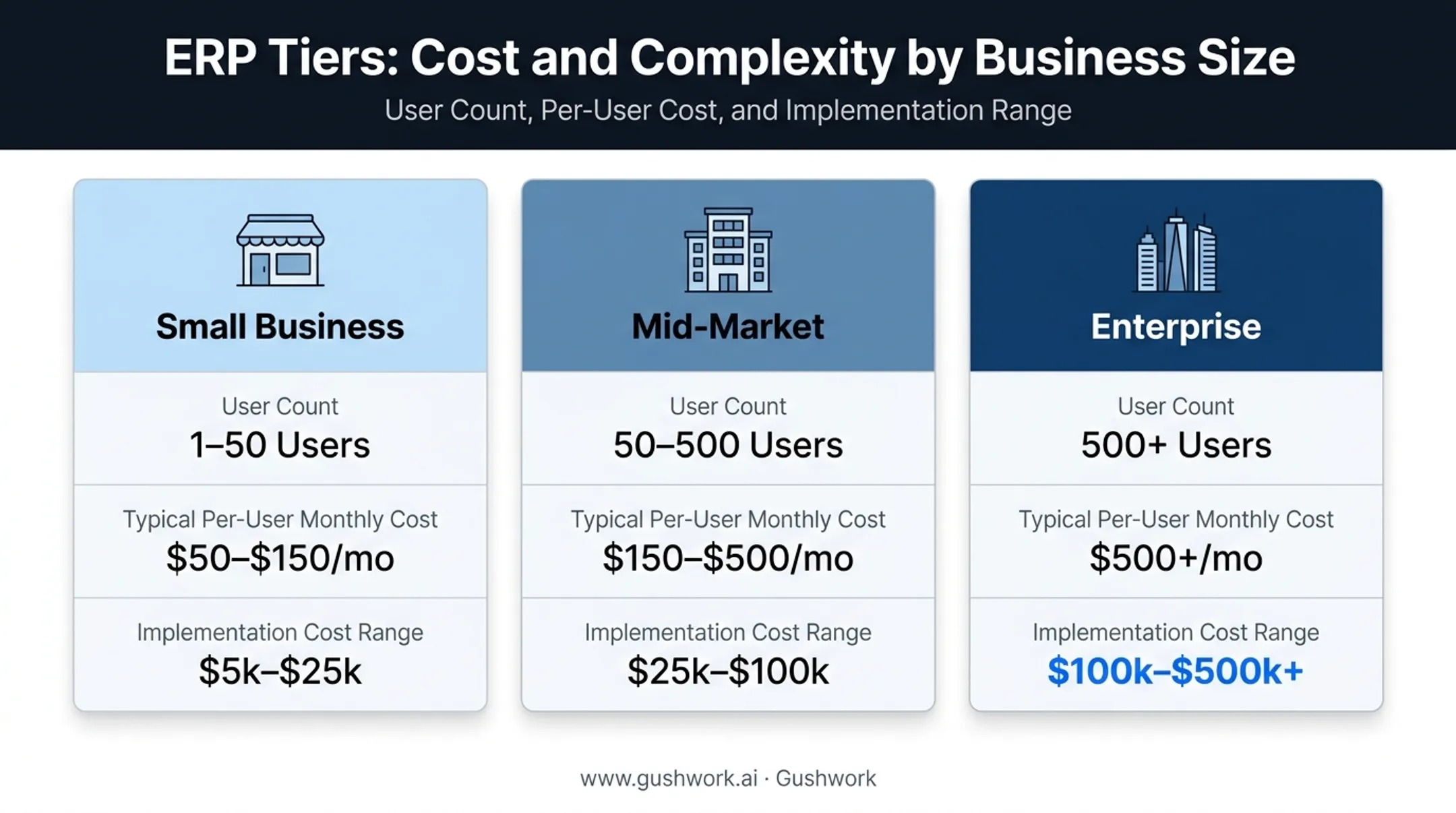 ERP Tiers: Cost and Complexity by Business Size

User Count, Per-User Cost, and Implementation Range

Small Business

User Count
1–50 Users

Typical Per-User Monthly Cost
\$50–\$150/mo

Implementation Cost Range
\$5k–\$25k

Mid-Market

User Count
50–500 Users

Typical Per-User Monthly Cost
\$150–\$500/mo

Implementation Cost Range
\$25k–\$100k

Enterprise

User Count
500+ Users

Typical Per-User Monthly Cost
\$500+/mo

Implementation Cost Range
\$100k–\$500k+

www.gushwork.ai · Gushwork